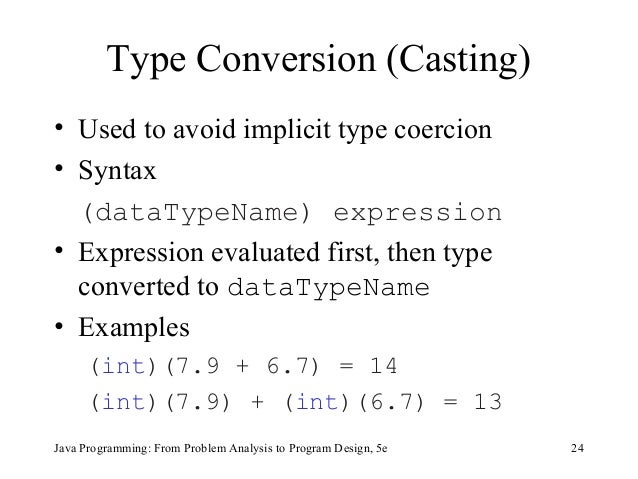 Type Conversion (Casting)

• Used to avoid implicit type coercion
• Syntax
(dataTypeName) expression
• Expression evaluated first, then type converted to dataTypeName
• Examples
(int)(7.9 + 6.7) = 14
(int)(7.9) + (int)(6.7) = 13

Java Programming: From Problem Analysis to Program Design, 5e 24